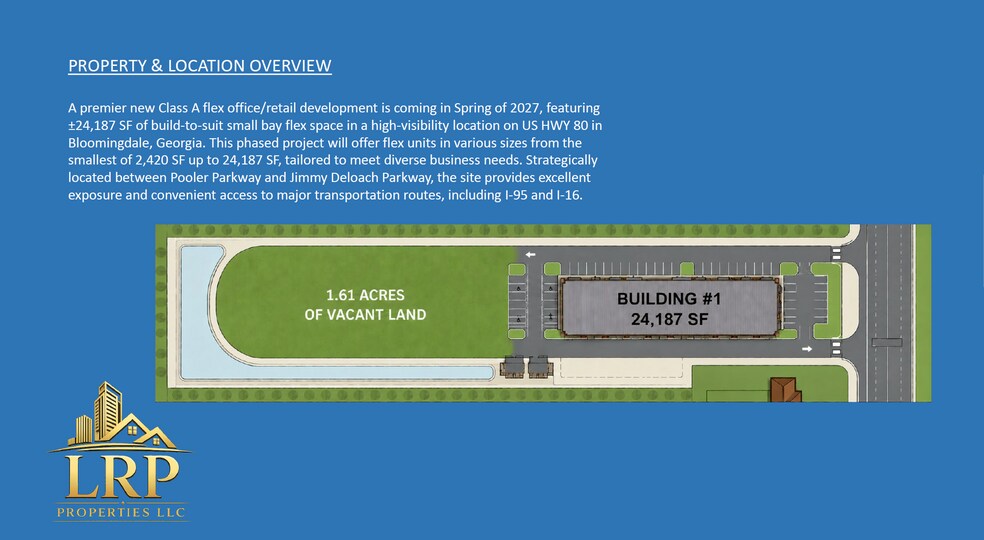 PROPERTY & LOCATION OVERVIEW

A premier new Class A flex office/retail development is coming in Spring of 2027, featuring ±24,187 SF of build-to-suit small bay flex space in a high-visibility location on US HWY 80 in Bloomingdale, Georgia. This phased project will offer flex units in various sizes from the smallest of 2,420 SF up to 24,187 SF, tailored to meet diverse business needs. Strategically located between Pooler Parkway and Jimmy Deloach Parkway, the site provides excellent exposure and convenient access to major transportation routes, including I-95 and I-16.

1.61 ACRES
OF VACANT LAND

BUILDING #1
24,187 SF

LRP
PROPERTIES LLC